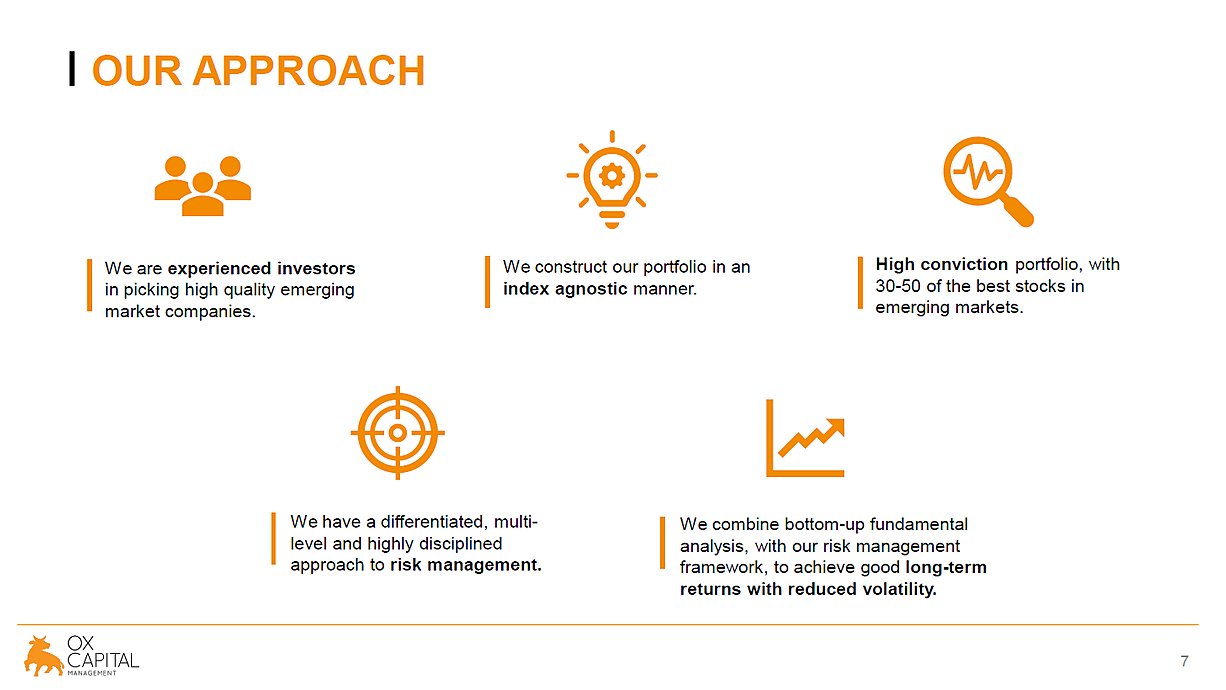 OUR APPROACH

We are experienced investors in picking high quality emerging market companies.

We construct our portfolio in an index agnostic manner.

High conviction portfolio, with 30-50 of the best stocks in emerging markets.

We have a differentiated, multi-level and highly disciplined approach to risk management.

We combine bottom-up fundamental analysis, with our risk management framework, to achieve good long-term returns with reduced volatility.

OX CAPITAL MANAGEMENT

7